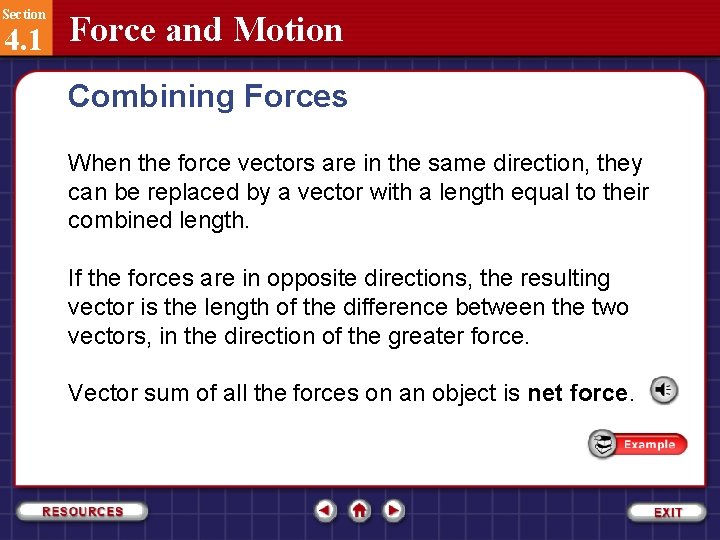 Section
4.1
Force and Motion

Combining Forces

When the force vectors are in the same direction, they can be replaced by a vector with a length equal to their combined length.

If the forces are in opposite directions, the resulting vector is the length of the difference between the two vectors, in the direction of the greater force.

Vector sum of all the forces on an object is **net force**.

Example

RESOURCES

EXIT